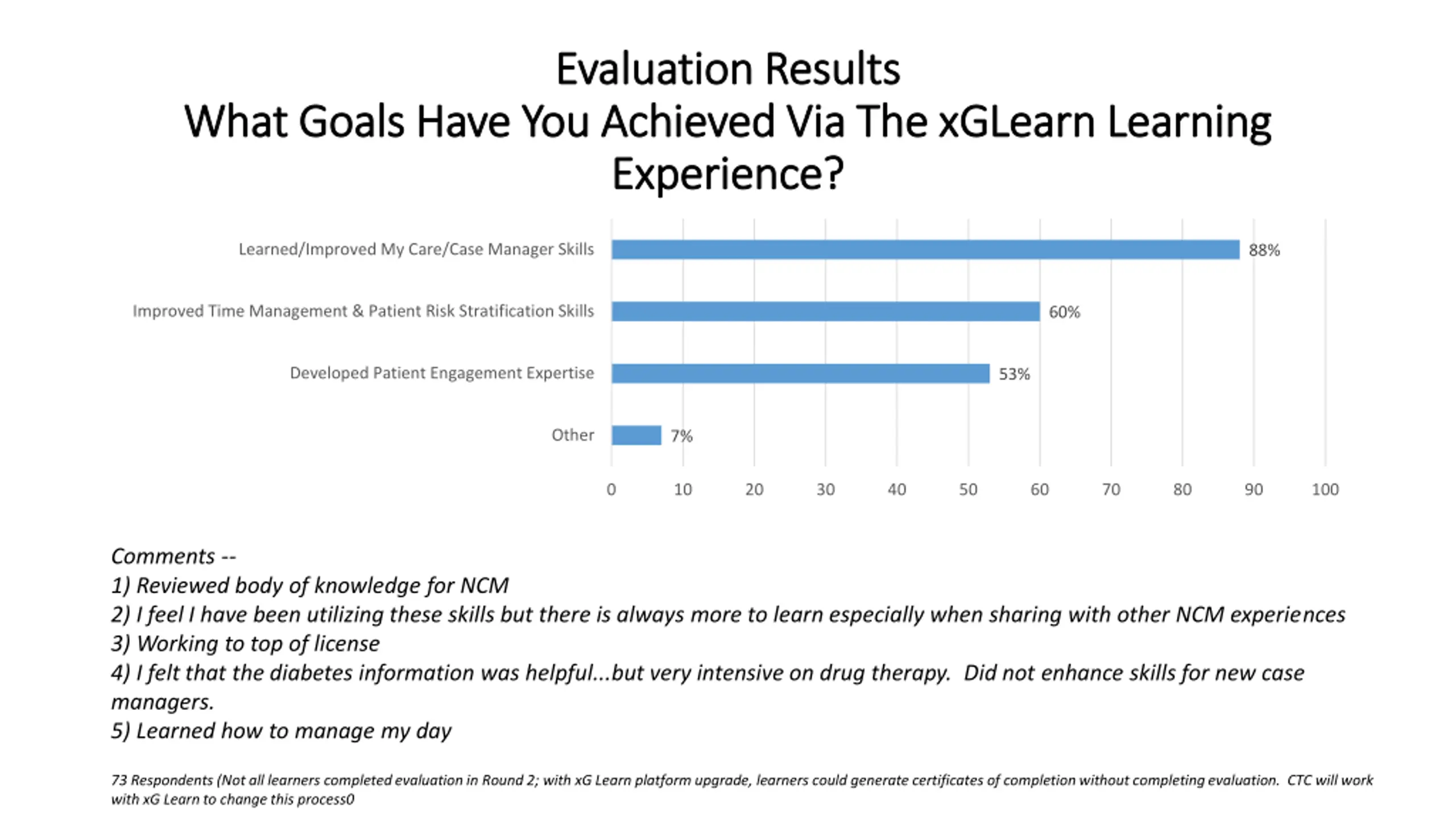 Evaluation Results
What Goals Have You Achieved Via The xGLearn Learning Experience?

Learned/Improved My Care/Case Manager Skills 88%
Improved Time Management & Patient Risk Stratification Skills 60%
Developed Patient Engagement Expertise 53%
Other 7%

0 10 20 30 40 50 60 70 80 90 100

Comments --
1) Reviewed body of knowledge for NCM
2) I feel I have been utilizing these skills but there is always more to learn especially when sharing with other NCM experiences
3) Working to top of license
4) I felt that the diabetes information was helpful...but very intensive on drug therapy. Did not enhance skills for new case managers.
5) Learned how to manage my day

73 Respondents (Not all learners completed evaluation in Round 2; with xG Learn platform upgrade, learners could generate certificates of completion without completing evaluation. CTC will work with xG Learn to change this process0